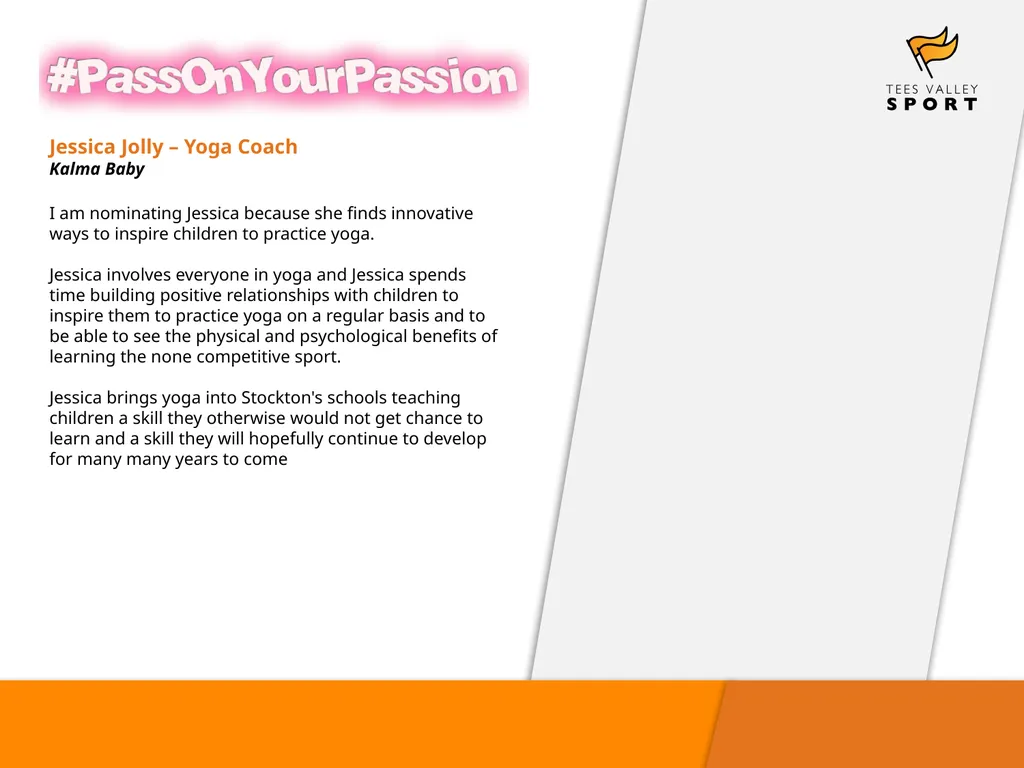 #PassOnYourPassion

TEES VALLEY
SPORT

Jessica Jolly – Yoga Coach
Kalma Baby

I am nominating Jessica because she finds innovative ways to inspire children to practice yoga.

Jessica involves everyone in yoga and Jessica spends time building positive relationships with children to inspire them to practice yoga on a regular basis and to be able to see the physical and psychological benefits of learning the none competitive sport.

Jessica brings yoga into Stockton's schools teaching children a skill they otherwise would not get chance to learn and a skill they will hopefully continue to develop for many many years to come